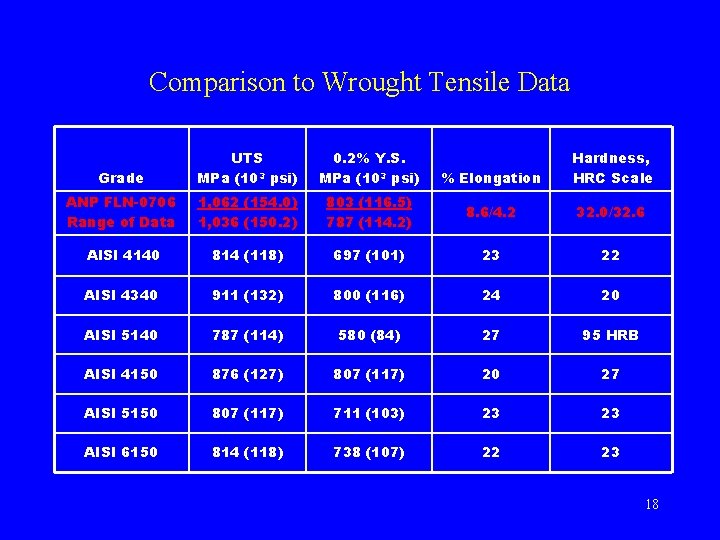 Comparison to Wrought Tensile Data

| Grade | UTS MPa ($10^3$ psi) | 0.2% Y.S. MPa ($10^3$ psi) | % Elongation | Hardness, HRC Scale |
|---|---|---|---|---|
| ANP FLN-0706 Range of Data | 1,062 (154.0) 1,036 (150.2) | 803 (116.5) 787 (114.2) | 8.6/4.2 | 32.0/32.6 |
| AISI 4140 | 814 (118) | 697 (101) | 23 | 22 |
| AISI 4340 | 911 (132) | 800 (116) | 24 | 20 |
| AISI 5140 | 787 (114) | 580 (84) | 27 | 95 HRB |
| AISI 4150 | 876 (127) | 807 (117) | 20 | 27 |
| AISI 5150 | 807 (117) | 711 (103) | 23 | 23 |
| AISI 6150 | 814 (118) | 738 (107) | 22 | 23 |

18